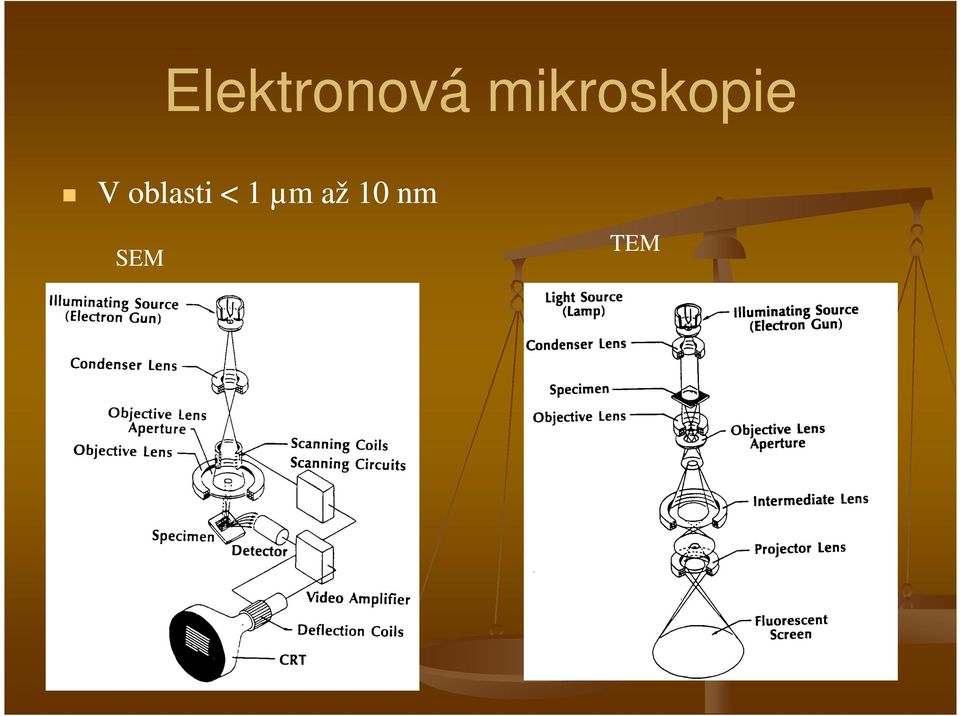 Elektronová mikroskopie

V oblasti < 1 µm až 10 nm

SEM

Illuminating Source (Electron Gun)
Condenser Lens
Objective Lens Aperture
Objective Lens
Scanning Coils
Scanning Circuits
Specimen
Detector
Video Amplifier
Deflection Coils
CRT

TEM

Light Source (Lamp)
Condenser Lens
Specimen
Objective Lens
Illuminating Source (Electron Gun)
Objective Lens Aperture
Intermediate Lens
Projector Lens
Fluorescent Screen